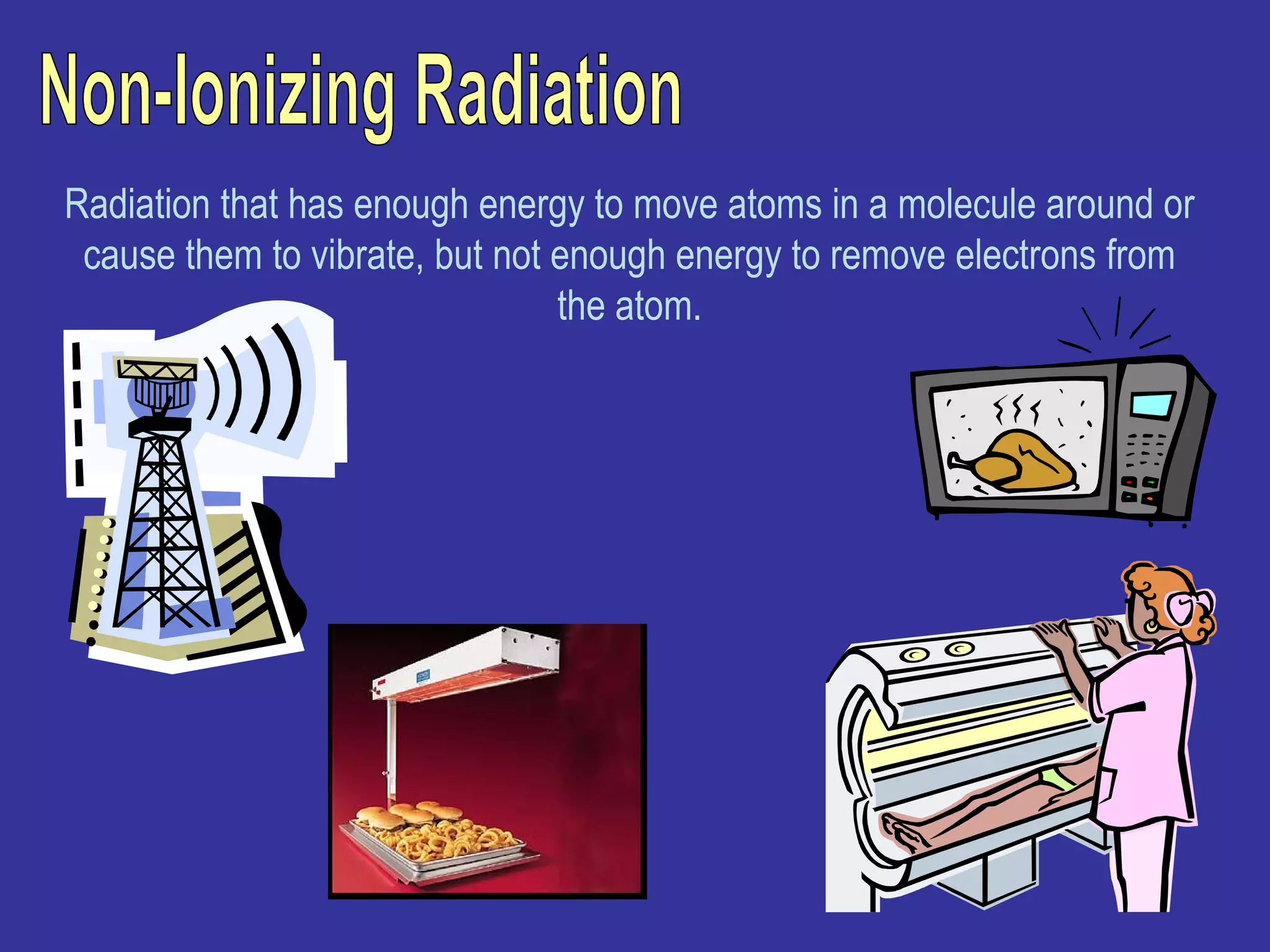 Non-Ionizing Radiation

Radiation that has enough energy to move atoms in a molecule around or cause them to vibrate, but not enough energy to remove electrons from the atom.